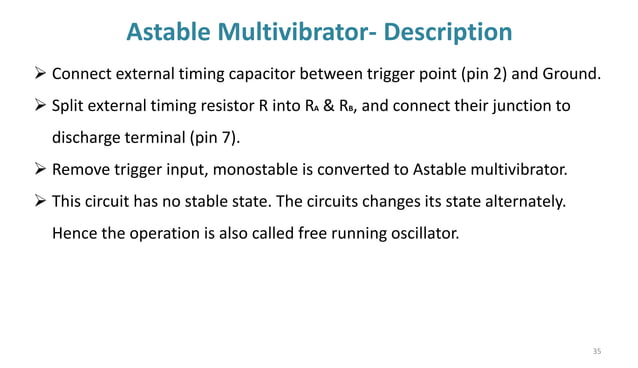 Astable Multivibrator- Description

➢ Connect external timing capacitor between trigger point (pin 2) and Ground.

➢ Split external timing resistor R into $R_A$ & $R_B$, and connect their junction to discharge terminal (pin 7).

➢ Remove trigger input, monostable is converted to Astable multivibrator.

➢ This circuit has no stable state. The circuits changes its state alternately. Hence the operation is also called free running oscillator.

35